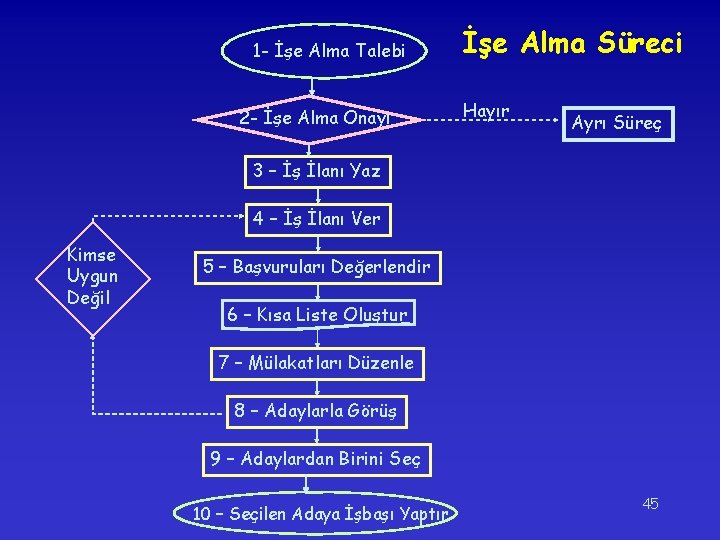 İşe Alma Süreci

1- İşe Alma Talebi

2- İşe Alma Onayı

Hayır

Ayrı Süreç

3 – İş İlanı Yaz

4 – İş İlanı Ver

Kimse Uygun Değil

5 – Başvuruları Değerlendir

6 – Kısa Liste Oluştur

7 – Mülakatları Düzenle

8 – Adaylarla Görüş

9 – Adaylardan Birini Seç

10 – Seçilen Adaya İşbaşı Yaptır

45